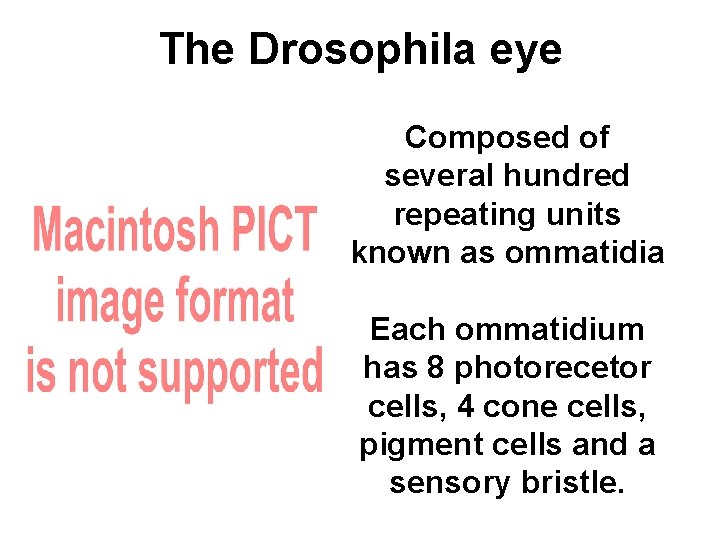 The Drosophila eye

Macintosh PICT image format is not supported

Composed of several hundred repeating units known as ommatidia

Each ommatidium has 8 photorecetor cells, 4 cone cells, pigment cells and a sensory bristle.